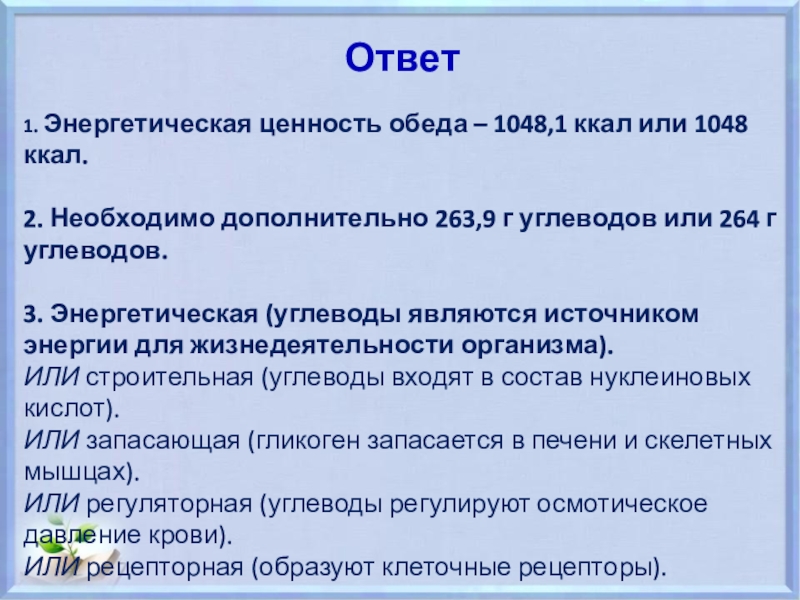 Ответ

1. Энергетическая ценность обеда – 1048,1 ккал или 1048 ккал.

2. Необходимо дополнительно 263,9 г углеводов или 264 г углеводов.

3. Энергетическая (углеводы являются источником энергии для жизнедеятельности организма).
ИЛИ строительная (углеводы входят в состав нуклеиновых кислот).
ИЛИ запасающая (гликоген запасается в печени и скелетных мышцах).
ИЛИ регуляторная (углеводы регулируют осмотическое давление крови).
ИЛИ рецепторная (образуют клеточные рецепторы).